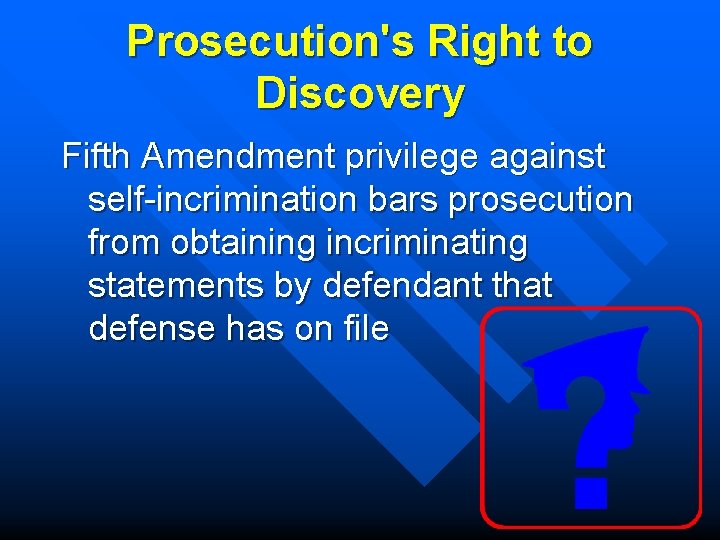 Prosecution's Right to Discovery

Fifth Amendment privilege against self-incrimination bars prosecution from obtaining incriminating statements by defendant that defense has on file

?